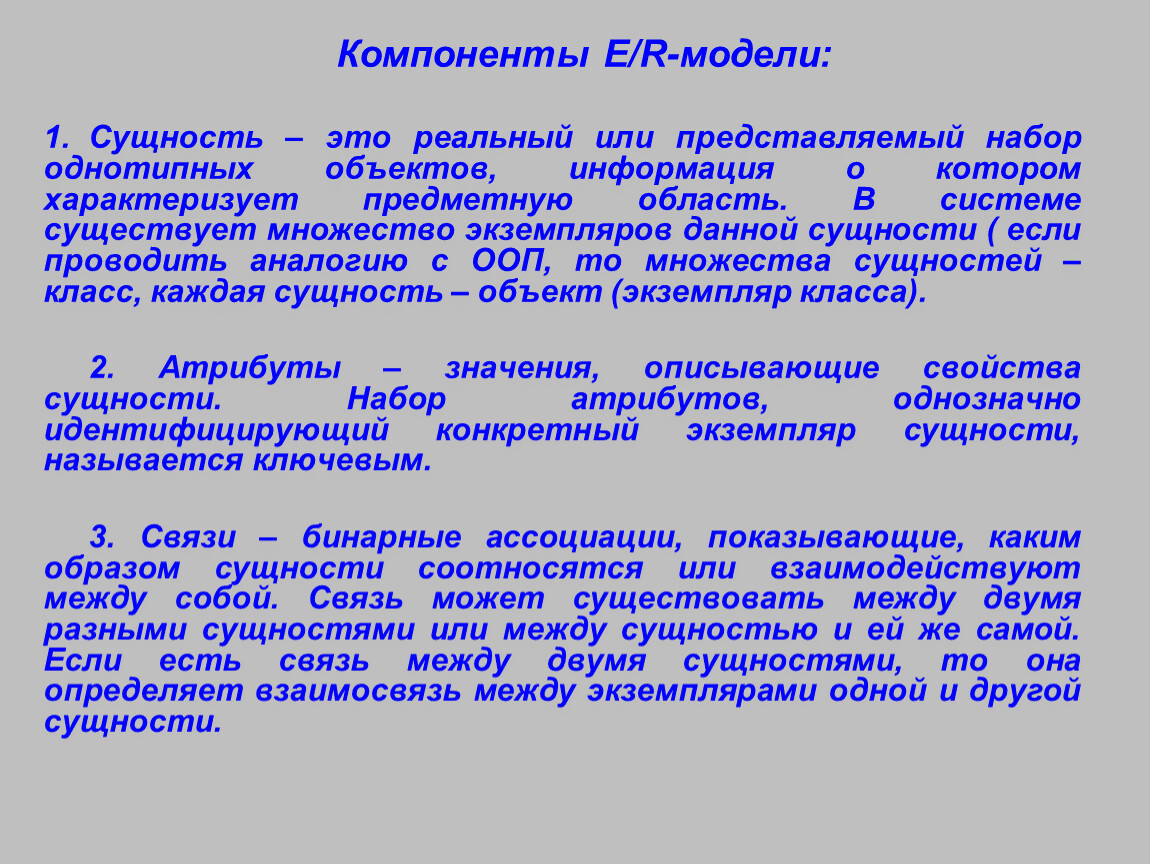 Компоненты E/R-модели:

1. Сущность – это реальный или представляемый набор однотипных объектов, информация о котором характеризует предметную область. В системе существует множество экземпляров данной сущности ( если проводить аналогию с ООП, то множества сущностей – класс, каждая сущность – объект (экземпляр класса).

2. Атрибуты – значения, описывающие свойства сущности. Набор атрибутов, однозначно идентифицирующий конкретный экземпляр сущности, называется ключевым.

3. Связи – бинарные ассоциации, показывающие, каким образом сущности соотносятся или взаимодействуют между собой. Связь может существовать между двумя разными сущностями или между сущностью и ей же самой. Если есть связь между двумя сущностями, то она определяет взаимосвязь между экземплярами одной и другой сущности.